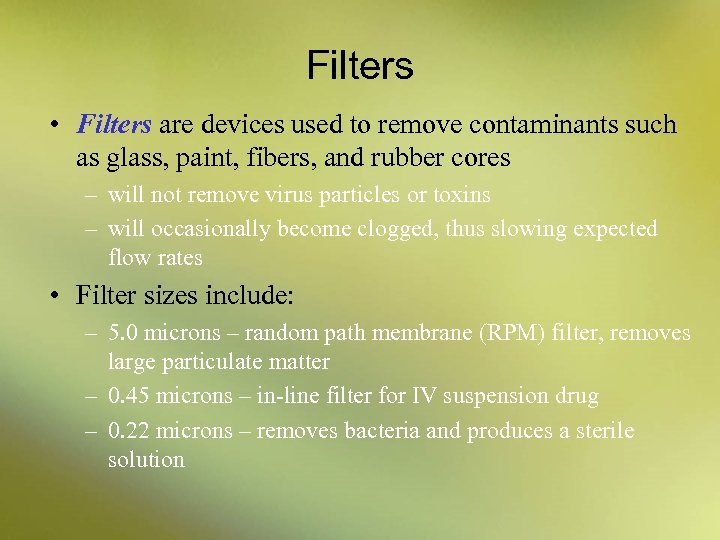 Filters

• Filters are devices used to remove contaminants such as glass, paint, fibers, and rubber cores
– will not remove virus particles or toxins
– will occasionally become clogged, thus slowing expected flow rates

• Filter sizes include:
– 5.0 microns – random path membrane (RPM) filter, removes large particulate matter
– 0.45 microns – in-line filter for IV suspension drug
– 0.22 microns – removes bacteria and produces a sterile solution